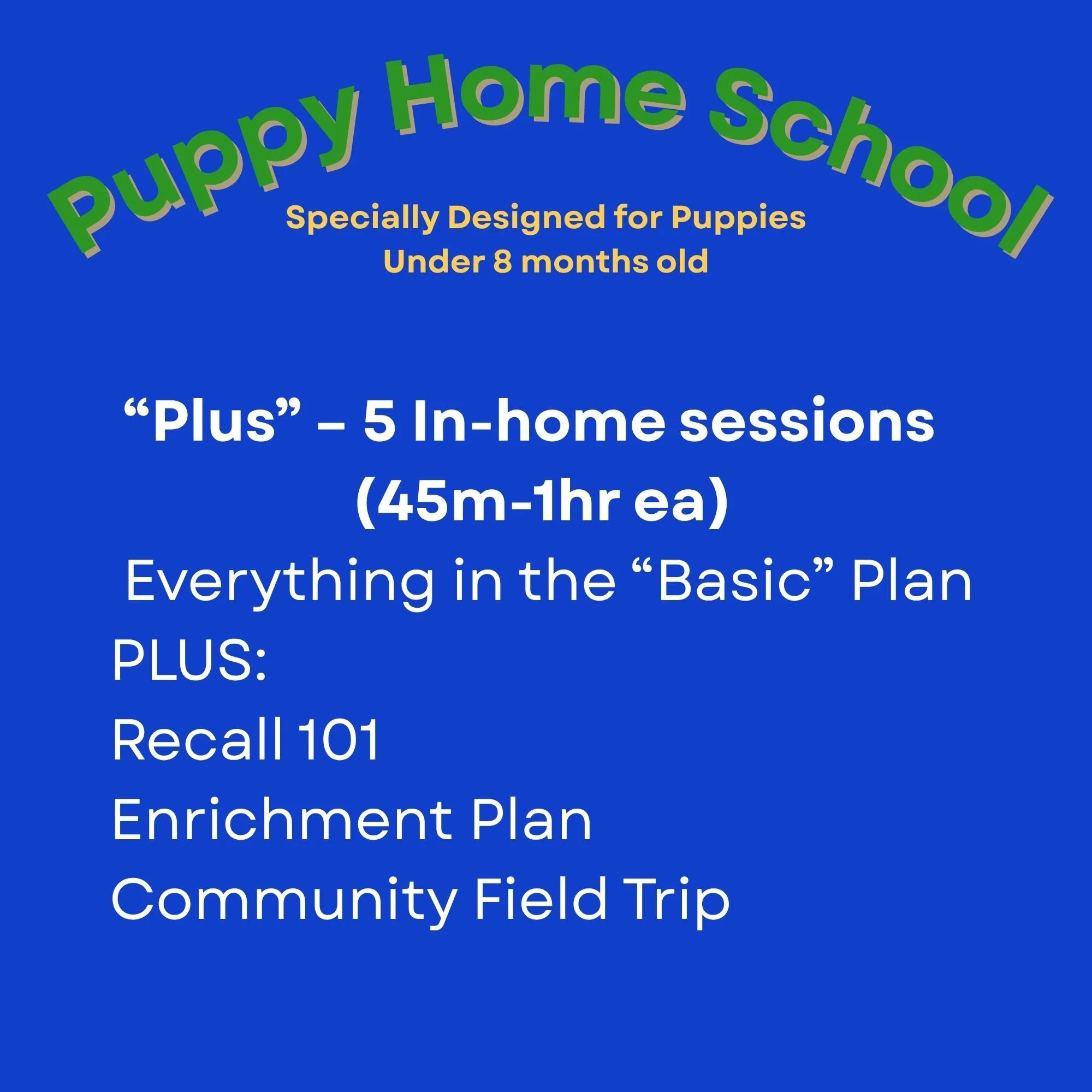 Puppy Home School

Specially Designed for Puppies
Under 8 months old

“Plus” – 5 In-home sessions
(45m-1hr ea)

Everything in the “Basic” Plan
PLUS:
Recall 101
Enrichment Plan
Community Field Trip